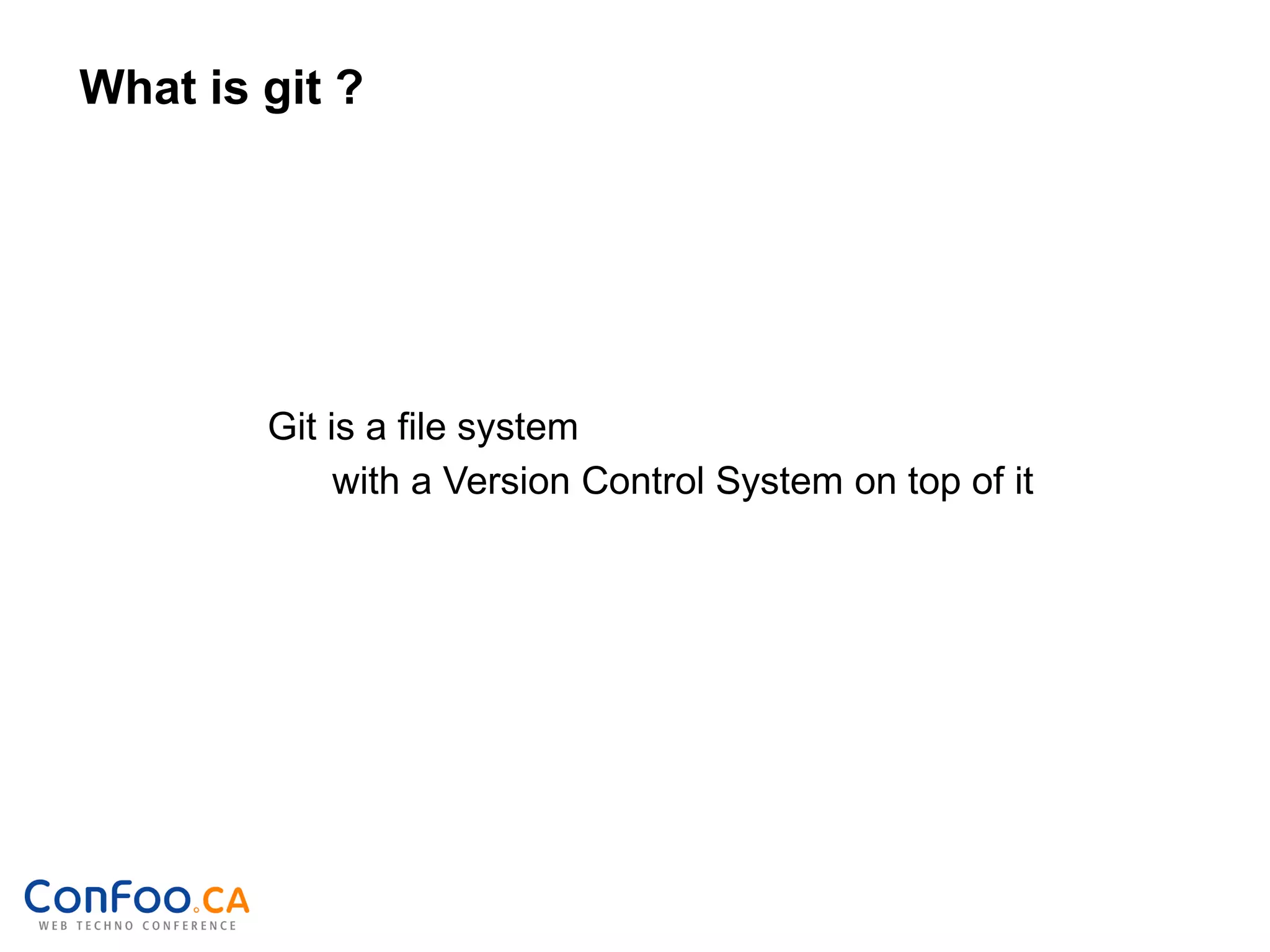 What is git ?

Git is a file system
with a Version Control System on top of it

ConFoo.CA
WEB TECHNO CONFERENCE